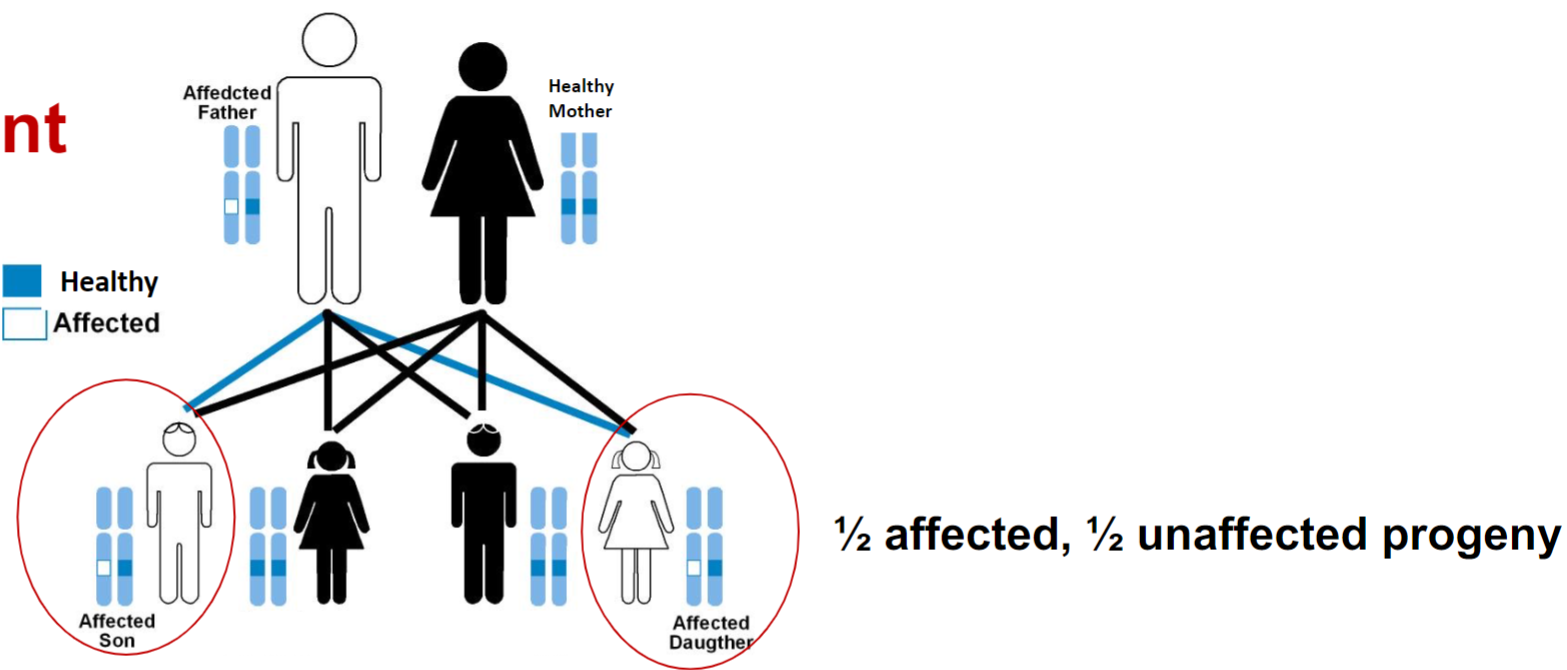 nt

Affedcted Father

Healthy Mother

Healthy
Affected

Affected Son

Affected Daugther

½ affected, ½ unaffected progeny